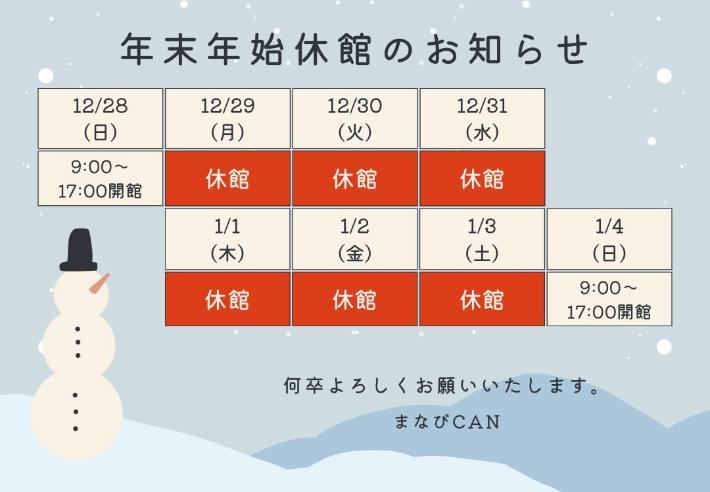 年末年始休館のお知らせ

| 12/28 (日) | 12/29 (月) | 12/30 (火) | 12/31 (水) | |
|---|---|---|---|---|
| 9:00～17:00開館 | 休館 | 休館 | 休館 | |
| | 1/1 (木) | 1/2 (金) | 1/3 (土) | 1/4 (日) |
| | 休館 | 休館 | 休館 | 9:00～17:00開館 |

何卒よろしくお願いいたします。

まなびCAN